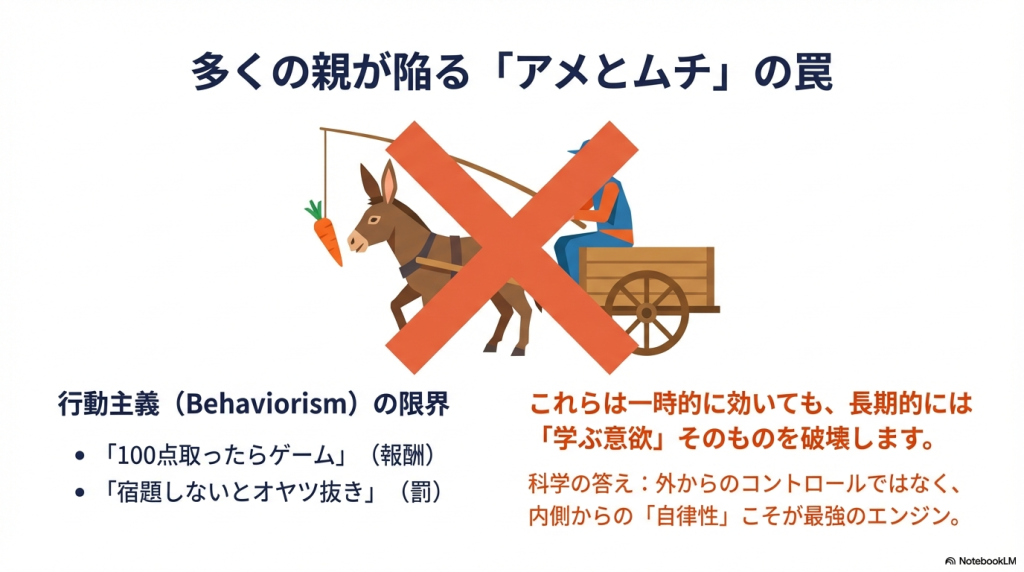 多くの親が陥る「アメとムチ」の罠

行動主義（Behaviorism）の限界

• 「100点取ったらゲーム」（報酬）
• 「宿題しないとオヤツ抜き」（罰）

これらは一時的に効いても、長期的には「学ぶ意欲」そのものを破壊します。

科学の答え：外からのコントロールではなく、内側からの「自律性」こそが最強のエンジン。

NotebookLM